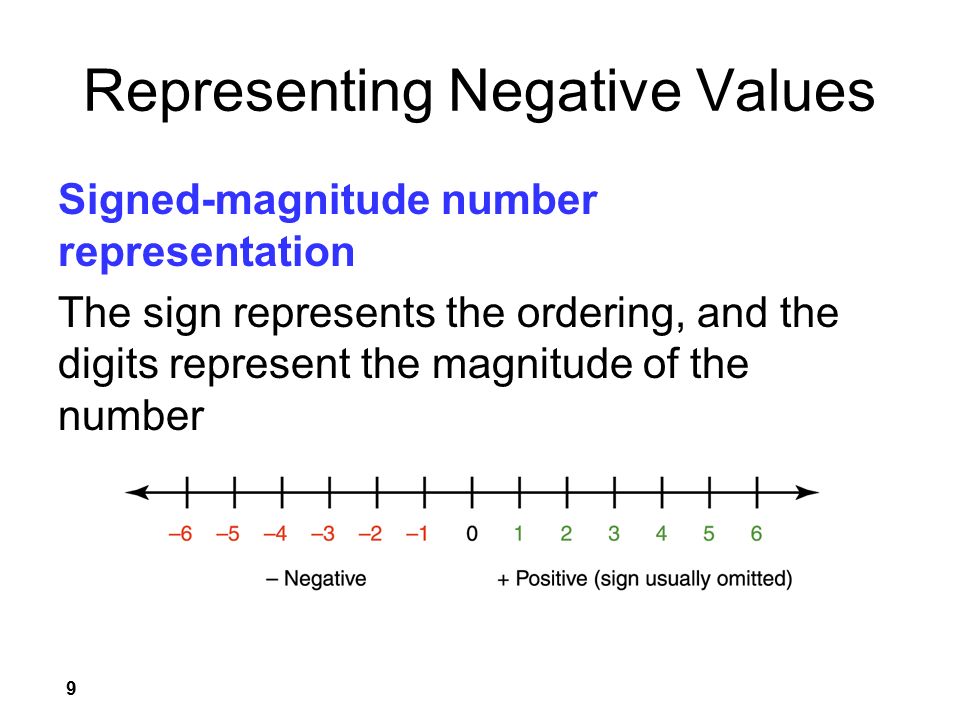 Representing Negative Values

Signed-magnitude number representation

The sign represents the ordering, and the digits represent the magnitude of the number

–6 –5 –4 –3 –2 –1 0 1 2 3 4 5 6

– Negative

+ Positive (sign usually omitted)

9